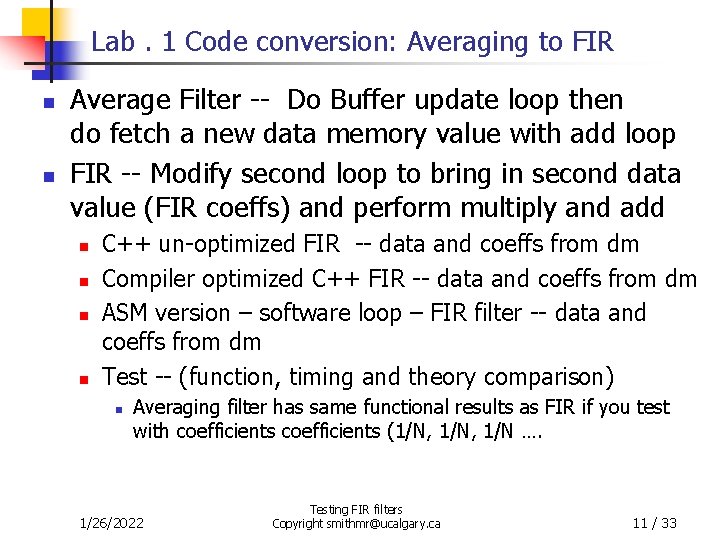 Lab . 1 Code conversion: Averaging to FIR

Average Filter -- Do Buffer update loop then do fetch a new data memory value with add loop

FIR -- Modify second loop to bring in second data value (FIR coeffs) and perform multiply and add

C++ un-optimized FIR -- data and coeffs from dm

Compiler optimized C++ FIR -- data and coeffs from dm

ASM version – software loop – FIR filter -- data and coeffs from dm

Test -- (function, timing and theory comparison)

Averaging filter has same functional results as FIR if you test with coefficients coefficients (1/N, 1/N, 1/N ….

1/26/2022

Testing FIR filters
Copyright smithmr@ucalgary.ca

11 / 33